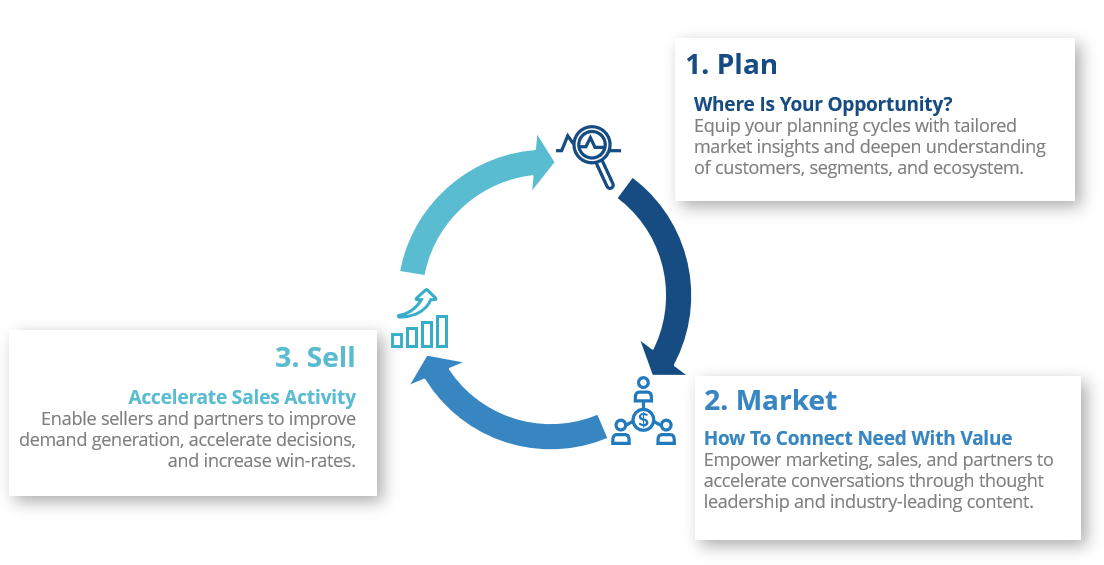 1. Plan

Where Is Your Opportunity?
Equip your planning cycles with tailored market insights and deepen understanding of customers, segments, and ecosystem.

2. Market

How To Connect Need With Value
Empower marketing, sales, and partners to accelerate conversations through thought leadership and industry-leading content.

3. Sell

Accelerate Sales Activity
Enable sellers and partners to improve demand generation, accelerate decisions, and increase win-rates.